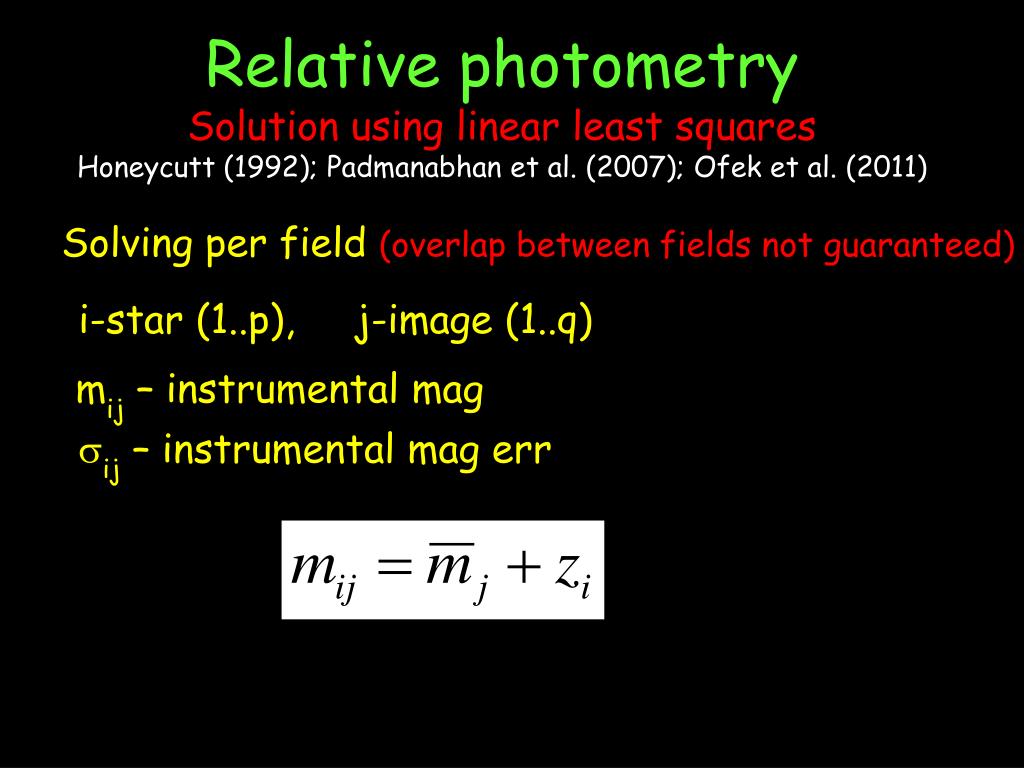 Relative photometry
Solution using linear least squares
Honeycutt (1992); Padmanabhan et al. (2007); Ofek et al. (2011)

Solving per field (overlap between fields not guaranteed)

i-star (1..p), j-image (1..q)

$m_{ij}$ – instrumental mag
$\sigma_{ij}$ – instrumental mag err

$m_{ij} = \overline{m}_j + z_i$